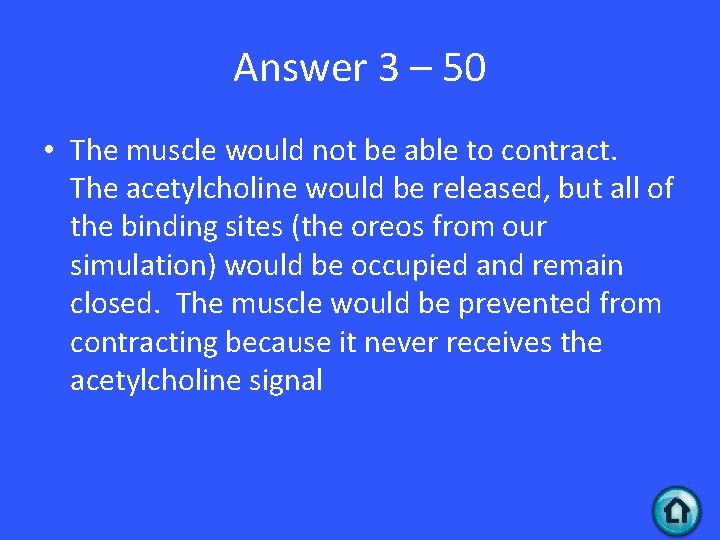 Answer 3 – 50

• The muscle would not be able to contract. The acetylcholine would be released, but all of the binding sites (the oreos from our simulation) would be occupied and remain closed. The muscle would be prevented from contracting because it never receives the acetylcholine signal